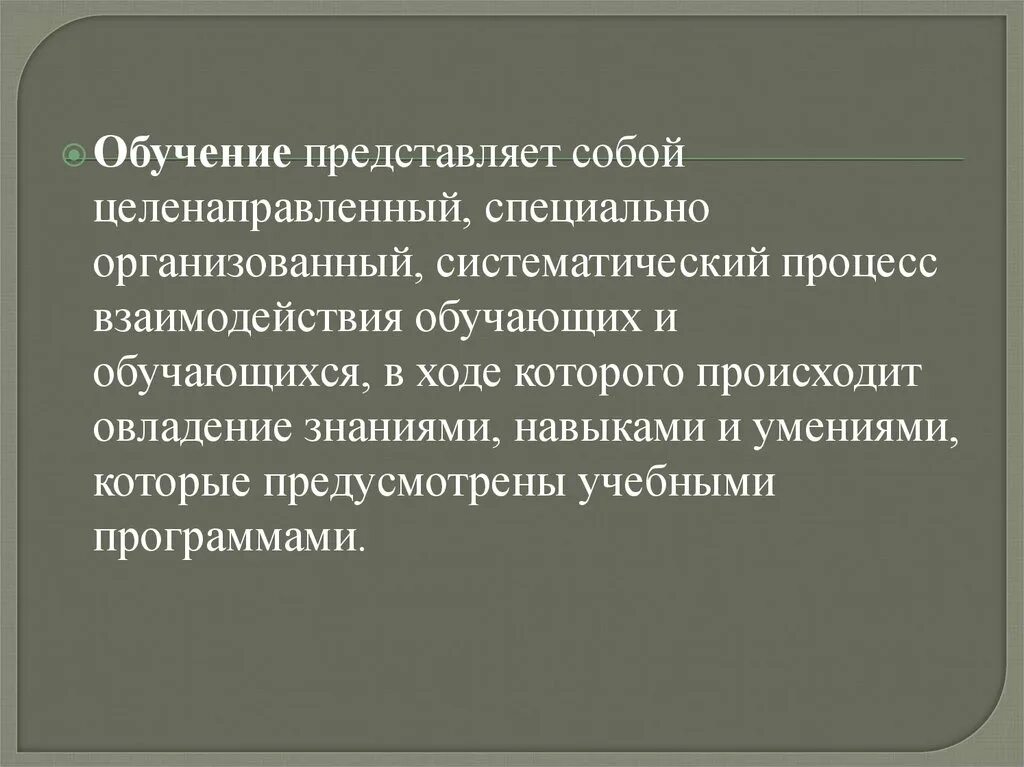 Обучение представляет собой целенаправленный, специально организованный, систематический процесс взаимодействия обучающих и обучающихся, в ходе которого происходит овладение знаниями, навыками и умениями, которые предусмотрены учебными программами.